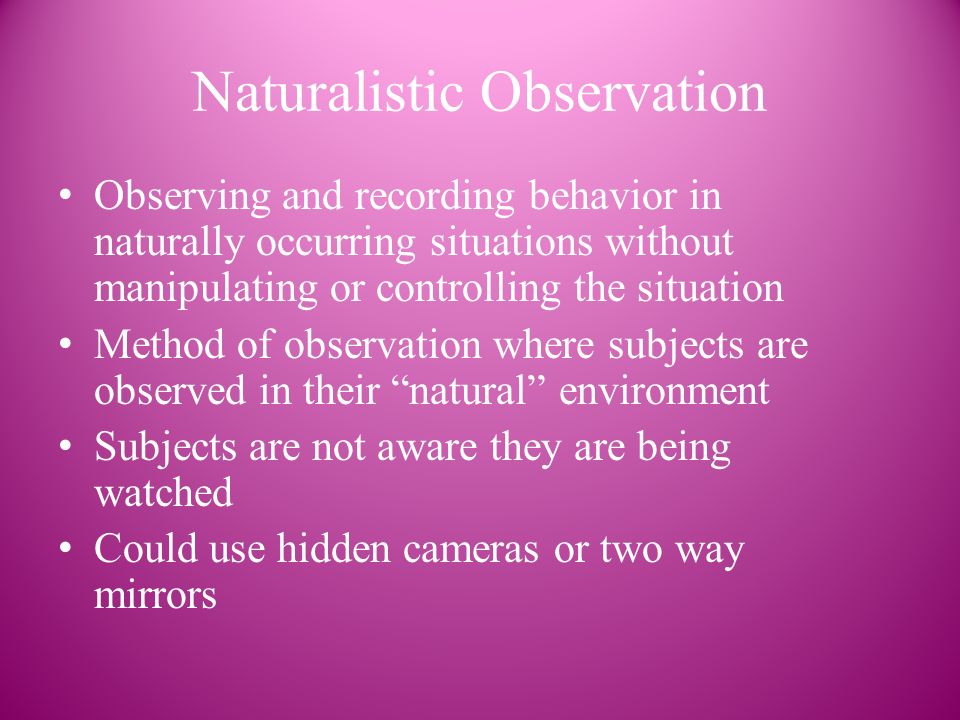 Naturalistic Observation

• Observing and recording behavior in naturally occurring situations without manipulating or controlling the situation
• Method of observation where subjects are observed in their “natural” environment
• Subjects are not aware they are being watched
• Could use hidden cameras or two way mirrors